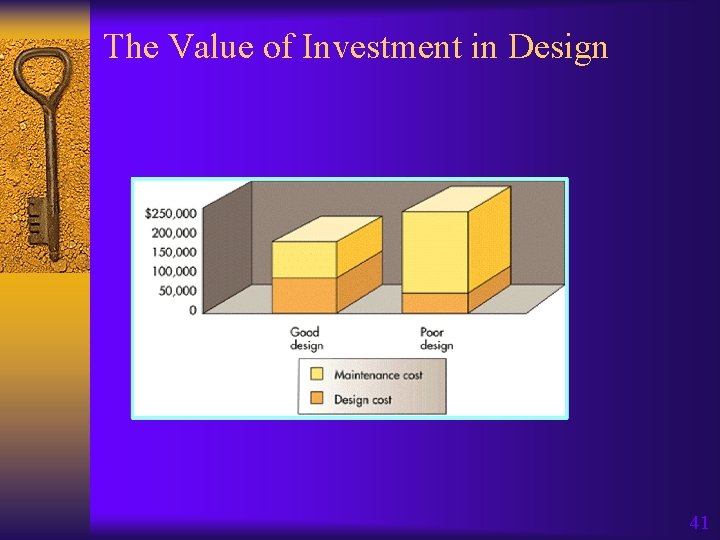 The Value of Investment in Design

$250,000
200,000
150,000
100,000
50,000
0

Good design

Poor design

Maintenance cost

Design cost

41